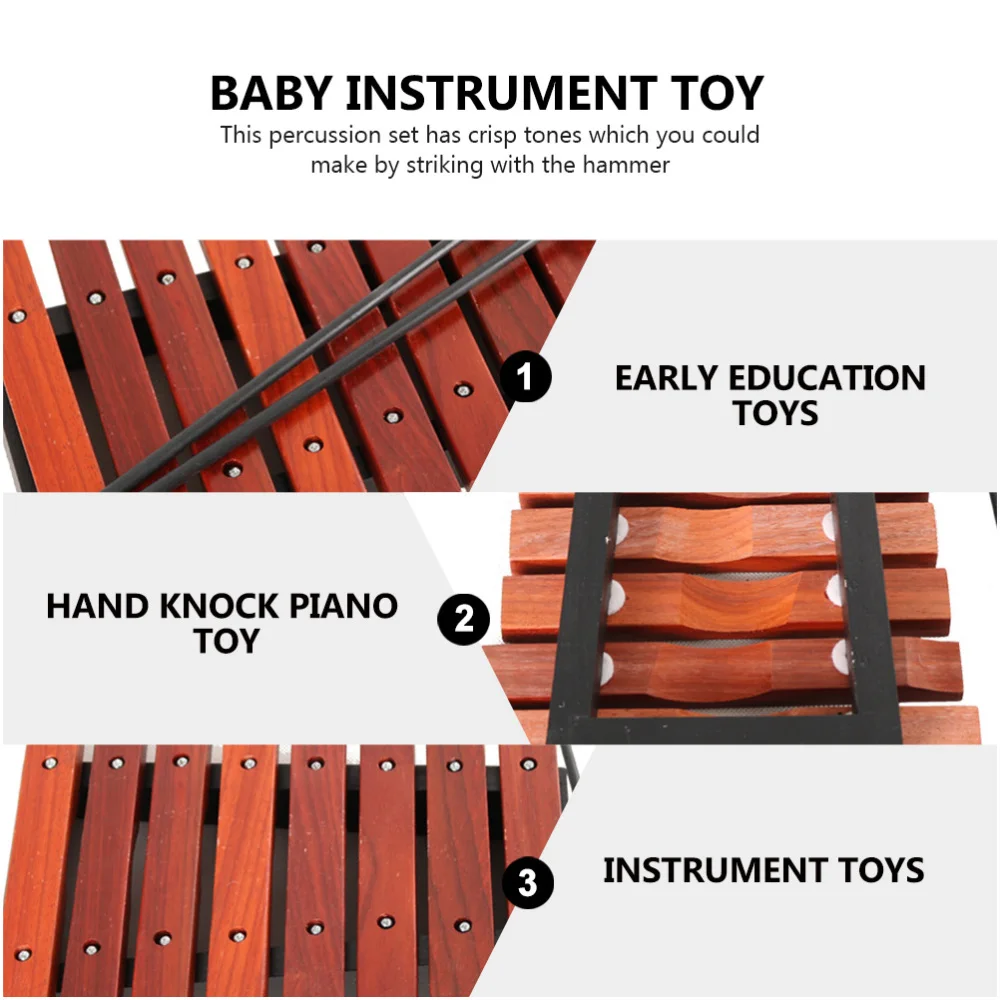 BABY INSTRUMENT TOY
This percussion set has crisp tones which you could make by striking with the hammer

1
EARLY EDUCATION TOYS

HAND KNOCK PIANO TOY
2

3
INSTRUMENT TOYS